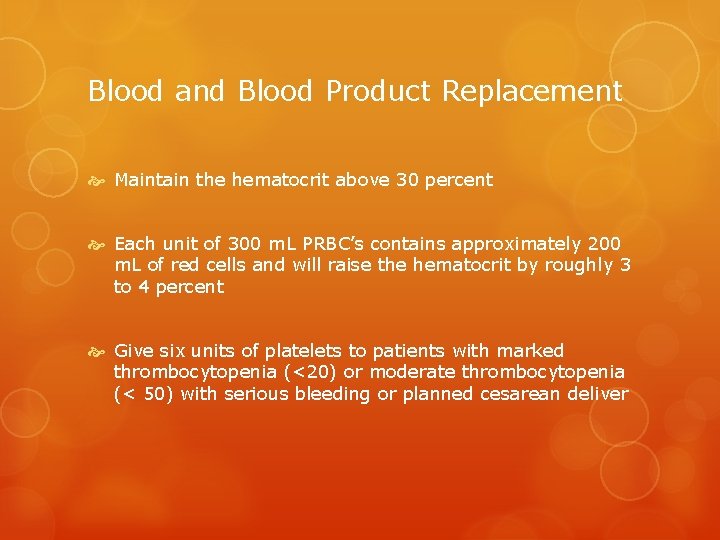 Blood and Blood Product Replacement

Maintain the hematocrit above 30 percent

Each unit of 300 mL PRBC's contains approximately 200 mL of red cells and will raise the hematocrit by roughly 3 to 4 percent

Give six units of platelets to patients with marked thrombocytopenia (<20) or moderate thrombocytopenia (< 50) with serious bleeding or planned cesarean deliver